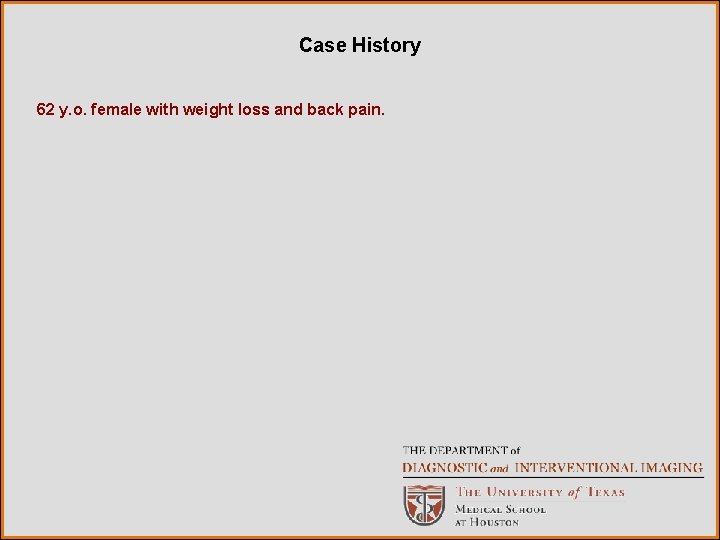 Case History

62 y.o. female with weight loss and back pain.

THE DEPARTMENT of
DIAGNOSTIC and INTERVENTIONAL IMAGING

THE UNIVERSITY of TEXAS
MEDICAL SCHOOL
AT HOUSTON